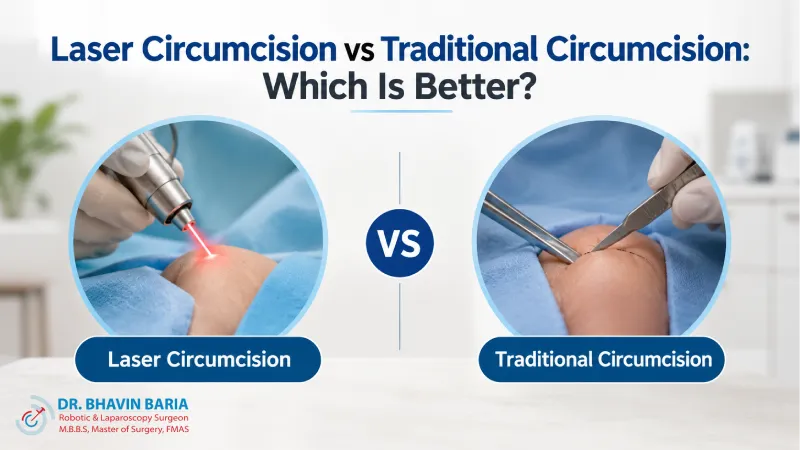 Laser Circumcision vs Traditional Circumcision: Which Is Better?

VS

Laser Circumcision

Traditional Circumcision

DR. BHAVIN BARIA
Robotic & Laparoscopy Surgeon
M.B.B.S, Master of Surgery, FMAS